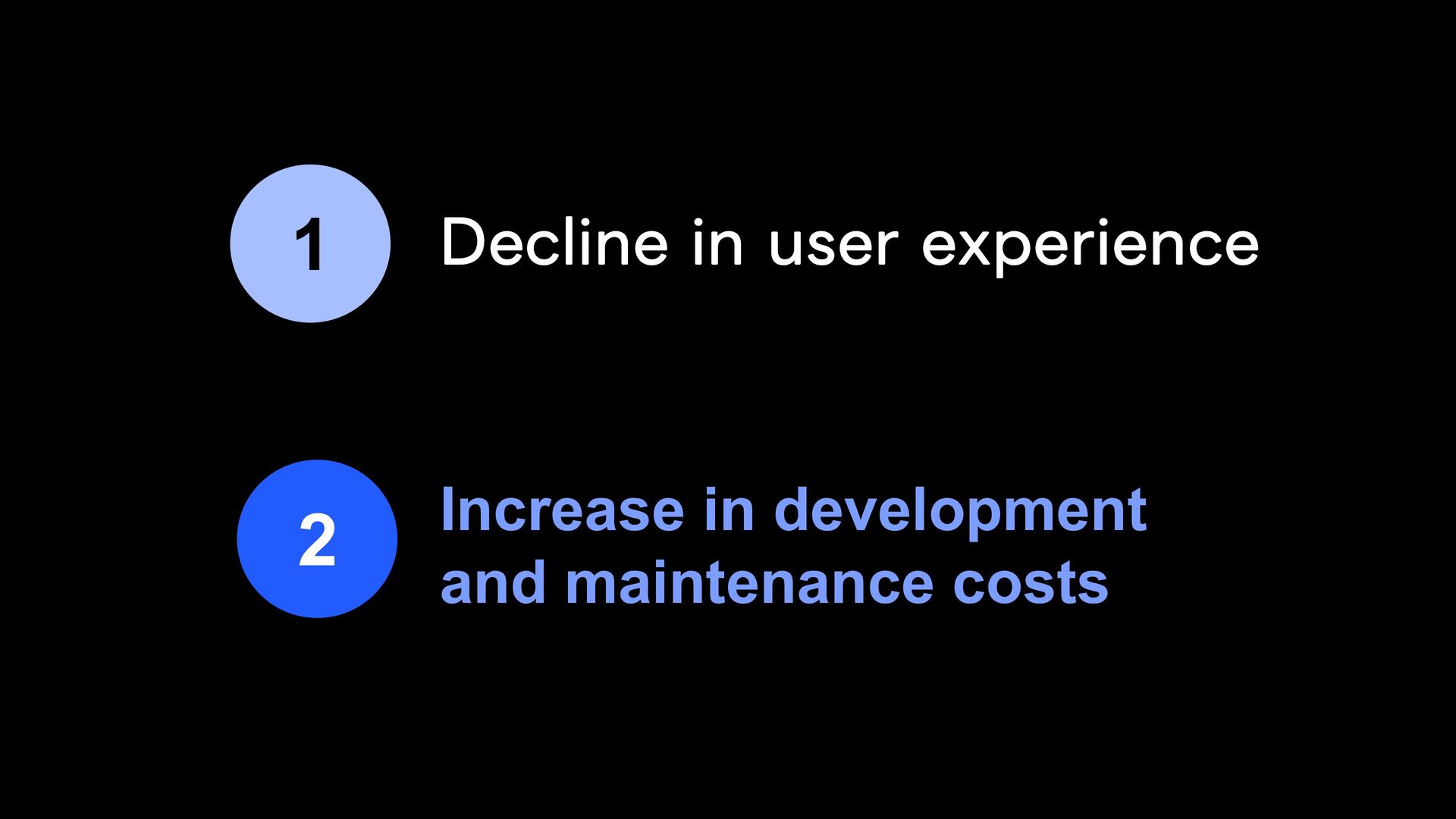 1 Decline in user experience

2 Increase in development and maintenance costs